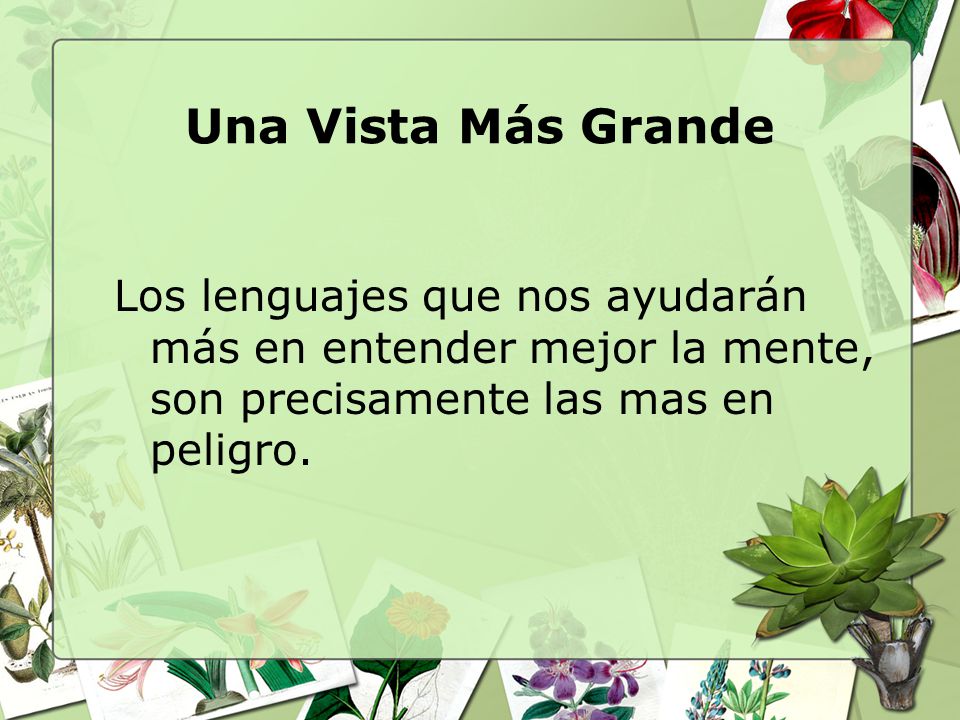 Una Vista Más Grande

Los lenguajes que nos ayudarán más en entender mejor la mente, son precisamente las mas en peligro.